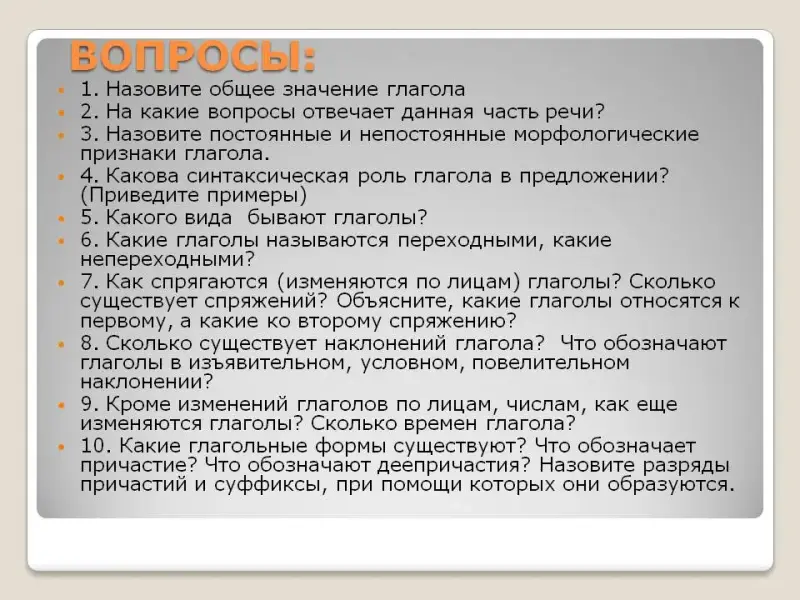 ВОПРОСЫ:

1. Назовите общее значение глагола
2. На какие вопросы отвечает данная часть речи?
3. Назовите постоянные и непостоянные морфологические признаки глагола.
4. Какова синтаксическая роль глагола в предложении? (Приведите примеры)
5. Какого вида бывают глаголы?
6. Какие глаголы называются переходными, какие непереходными?
7. Как спрягаются (изменяются по лицам) глаголы? Сколько существует спряжений? Объясните, какие глаголы относятся к первому, а какие ко второму спряжению?
8. Сколько существует наклонений глагола? Что обозначают глаголы в изъявительном, условном, повелительном наклонении?
9. Кроме изменений глаголов по лицам, числам, как еще изменяются глаголы? Сколько времен глагола?
10. Какие глагольные формы существуют? Что обозначает причастие? Что обозначают деепричастия? Назовите разряды причастий и суффиксы, при помощи которых они образуются.